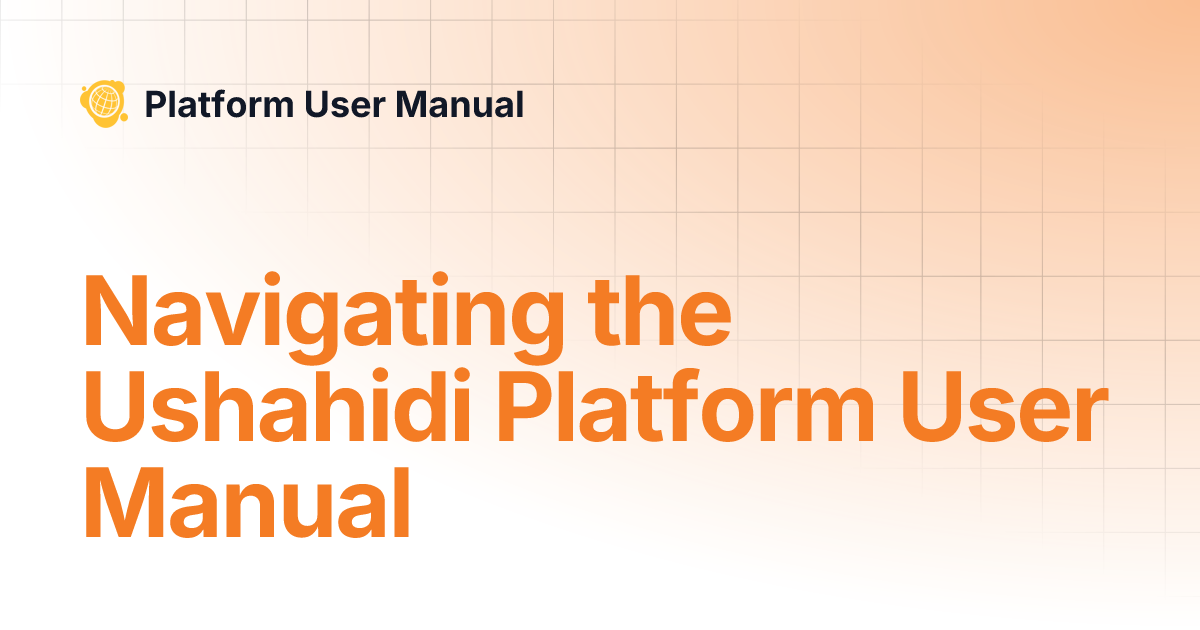 Platform User Manual

Navigating the Ushahidi Platform User Manual